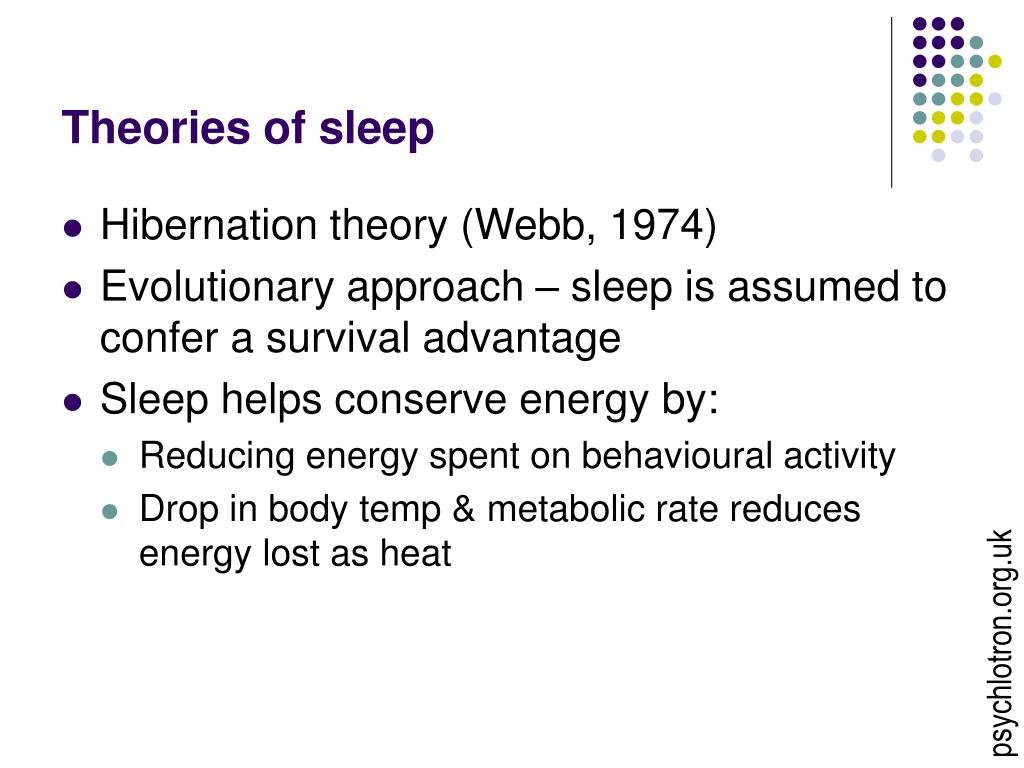 Theories of sleep

- Hibernation theory (Webb, 1974)
- Evolutionary approach – sleep is assumed to confer a survival advantage
- Sleep helps conserve energy by:
  - Reducing energy spent on behavioural activity
  - Drop in body temp & metabolic rate reduces energy lost as heat

psychlotron.org.uk